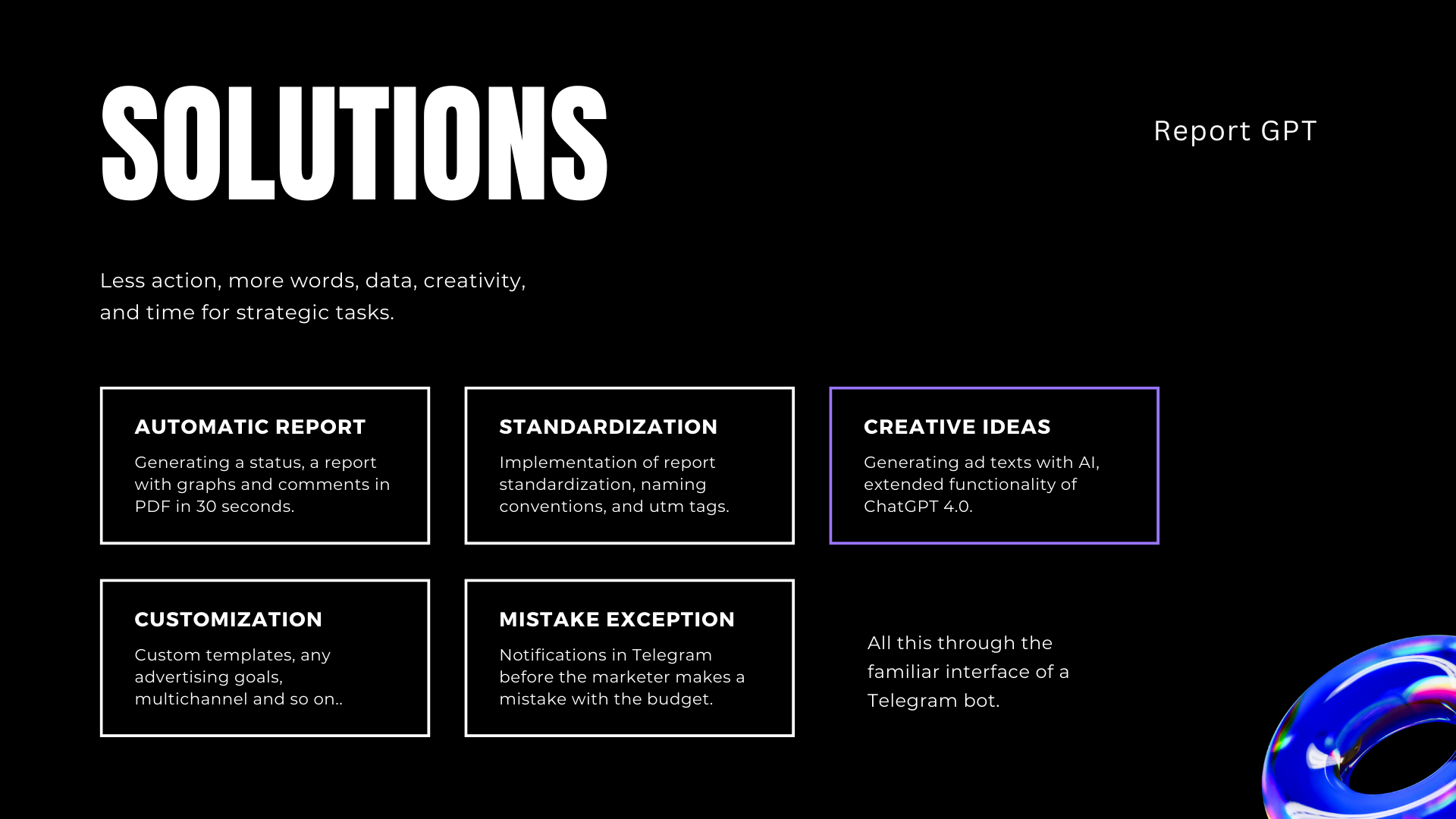 SOLUTIONS

Report GPT

Less action, more words, data, creativity, and time for strategic tasks.

AUTOMATIC REPORT

Generating a status, a report with graphs and comments in PDF in 30 seconds.

STANDARDIZATION

Implementation of report standardization, naming conventions, and utm tags.

CREATIVE IDEAS

Generating ad texts with AI, extended functionality of ChatGPT 4.0.

CUSTOMIZATION

Custom templates, any advertising goals, multichannel and so on..

MISTAKE EXCEPTION

Notifications in Telegram before the marketer makes a mistake with the budget.

All this through the familiar interface of a Telegram bot.